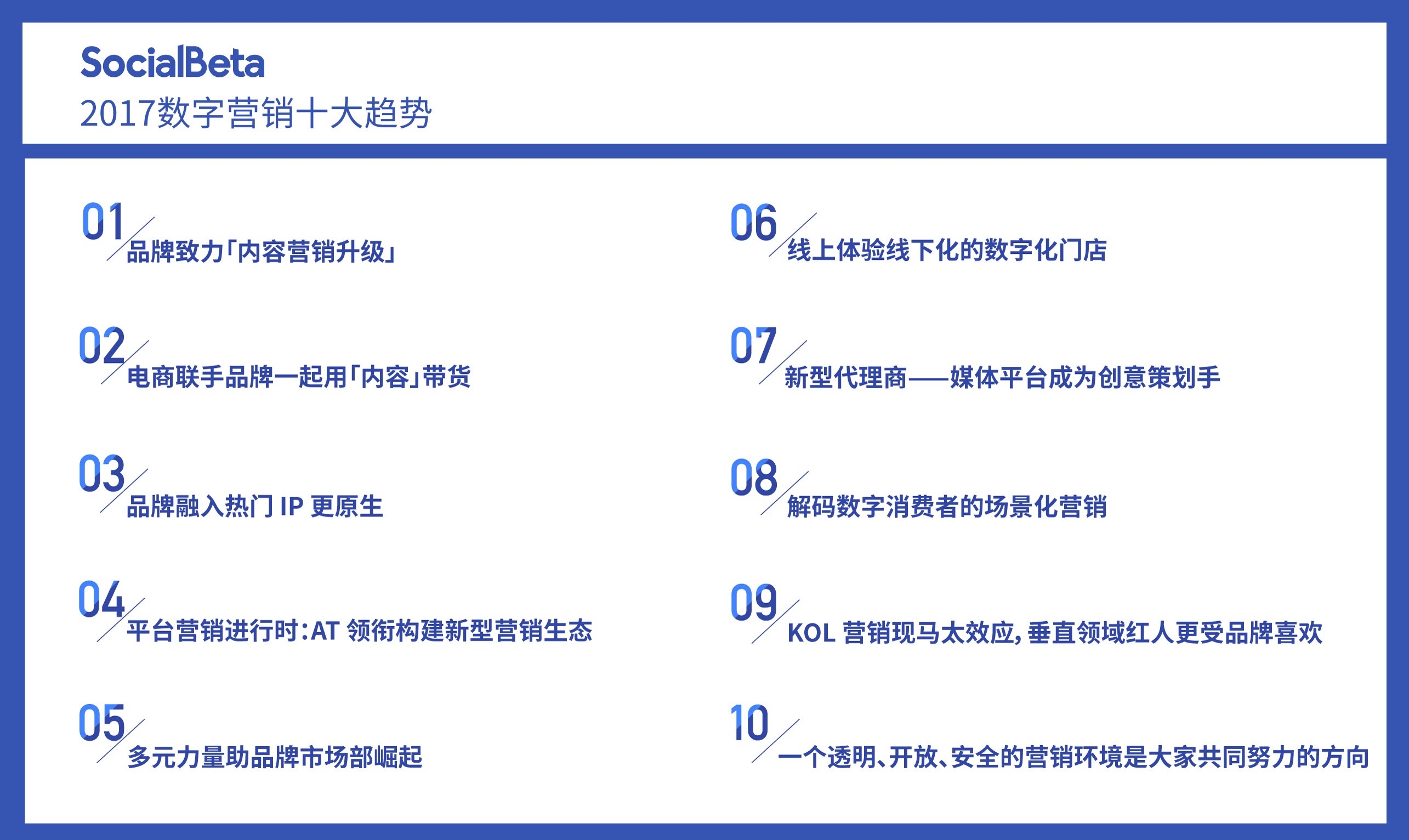 SocialBeta
2017数字营销十大趋势

01 品牌致力「内容营销升级」

02 电商联手品牌一起用「内容」带货

03 品牌融入热门 IP 更原生

04 平台营销进行时：AT 领衔构建新型营销生态

05 多元力量助品牌市场部崛起

06 线上体验线下化的数字化门店

07 新型代理商——媒体平台成为创意策划手

08 解码数字消费者的场景化营销

09 KOL 营销现马太效应，垂直领域红人更受品牌喜欢

10 一个透明、开放、安全的营销环境是大家共同努力的方向